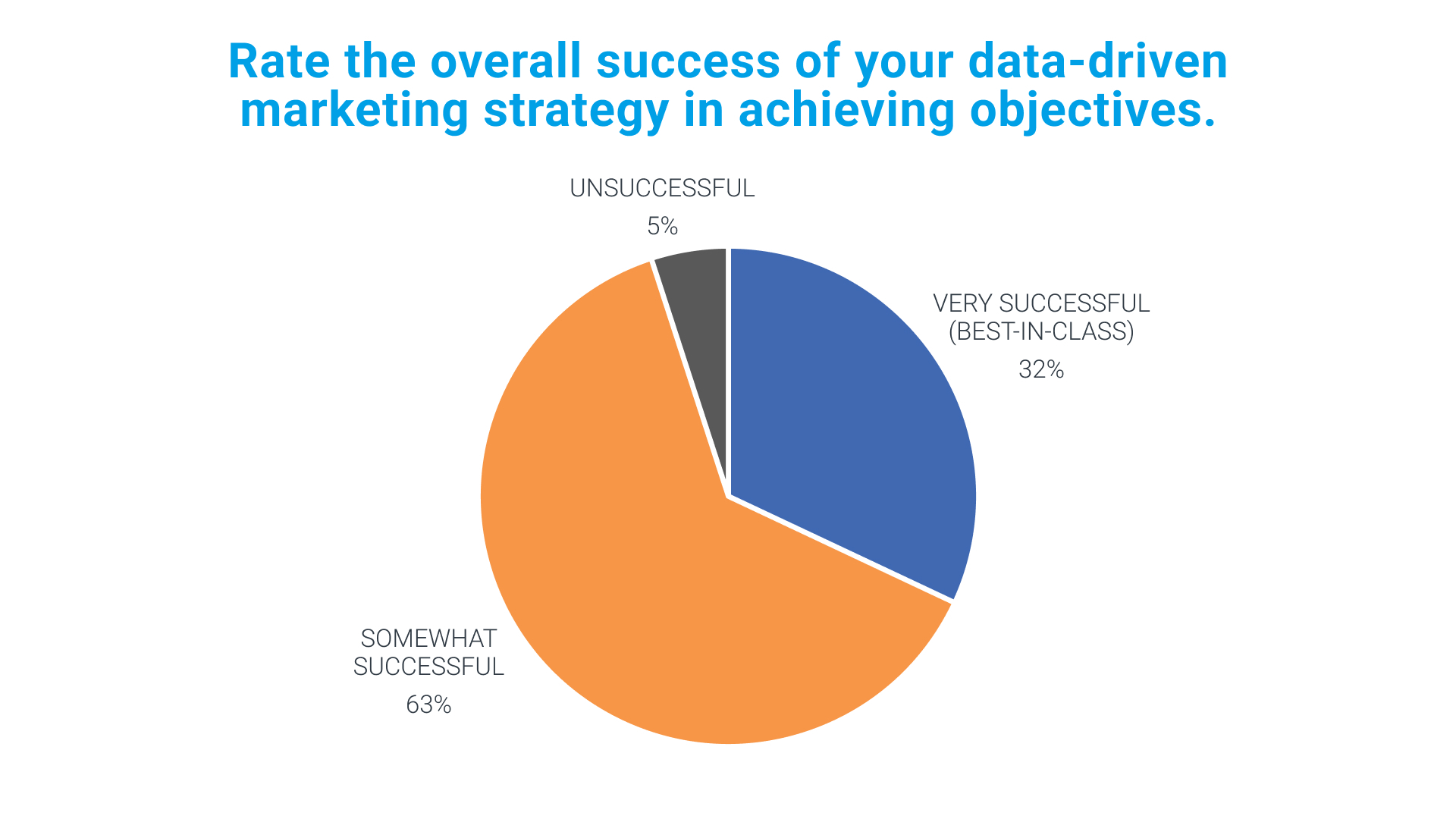 Rate the overall success of your data-driven marketing strategy in achieving objectives.

UNSUCCESSFUL
5%

VERY SUCCESSFUL (BEST-IN-CLASS)
32%

SOMEWHAT SUCCESSFUL
63%